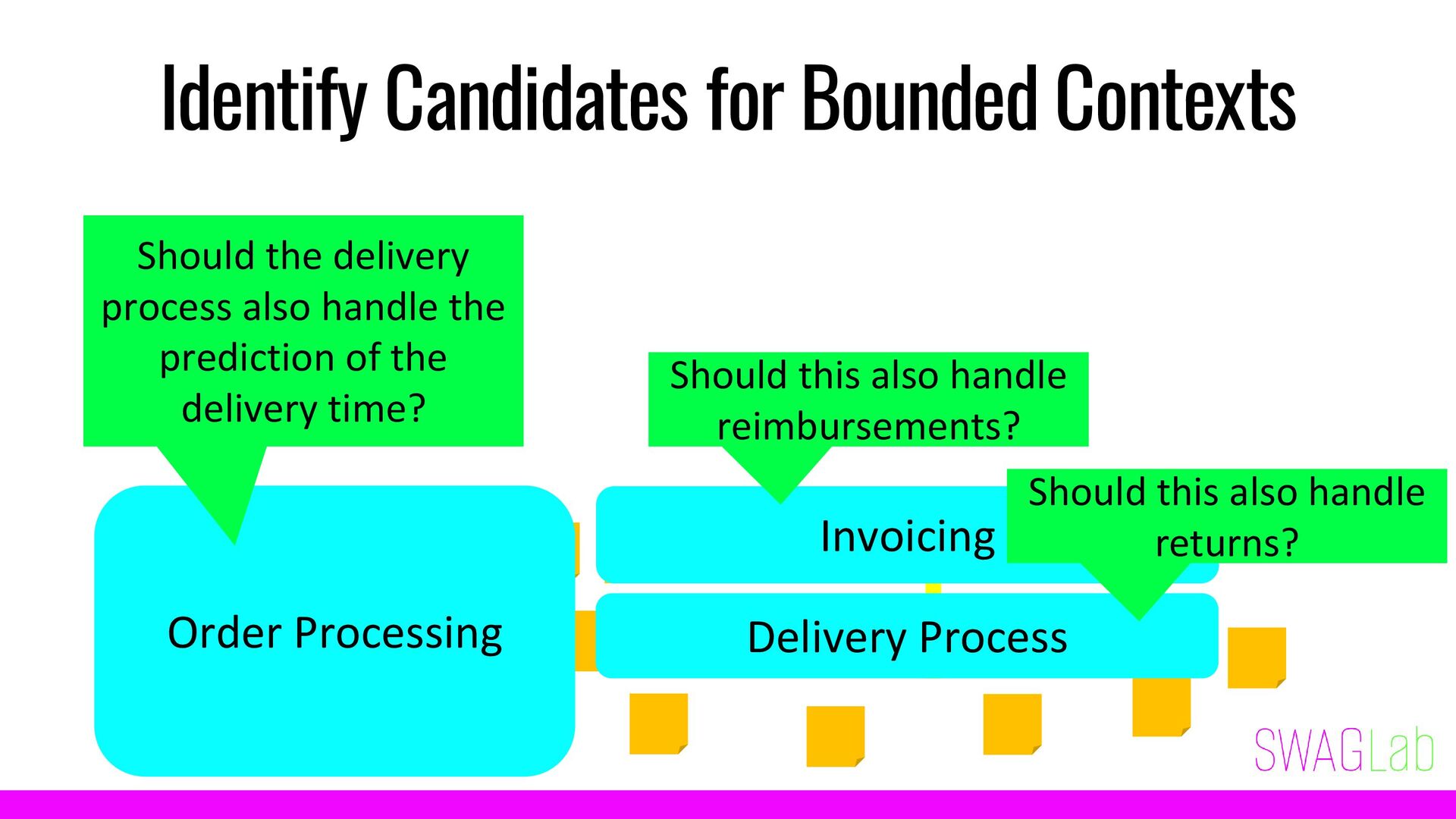 Identify Candidates for Bounded Contexts

Should the delivery process also handle the prediction of the delivery time?

Should this also handle reimbursements?

Should this also handle returns?

Order Processing

Invoicing

Delivery Process

SWAGLab